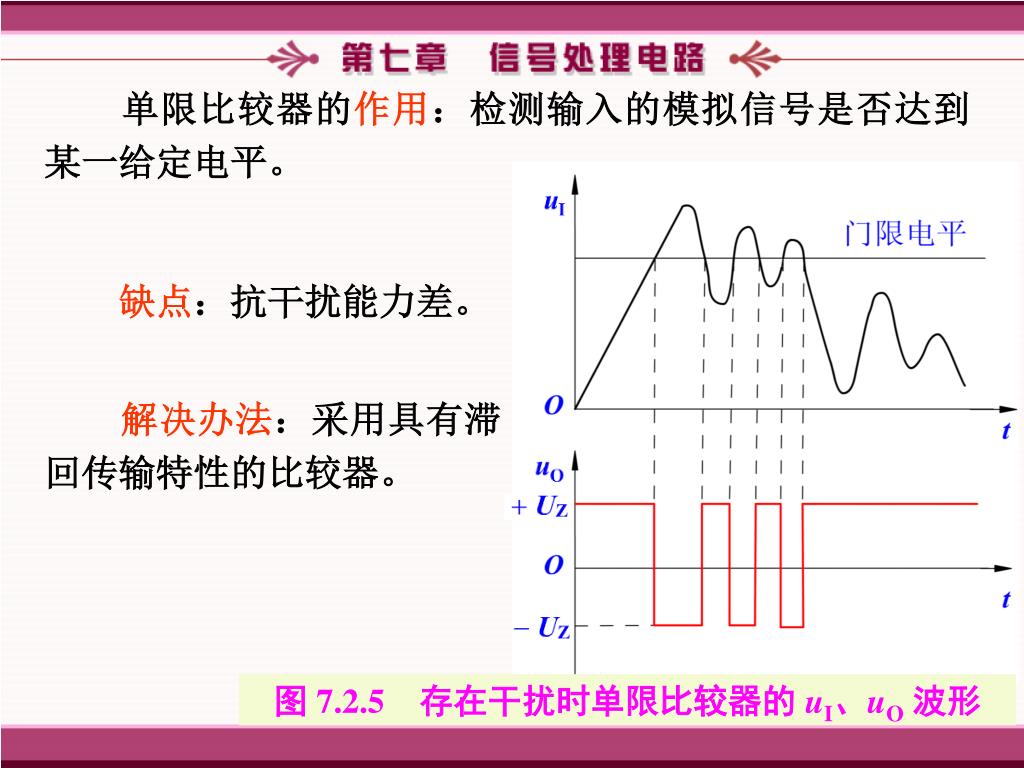 第七章　信号处理电路

单限比较器的作用：检测输入的模拟信号是否达到某一给定电平。

缺点：抗干扰能力差。

解决办法：采用具有滞回传输特性的比较器。

$u_I$

门限电平

$O$

$t$

$u_O$

$+U_Z$

$O$

$t$

$-U_Z$

图 7.2.5　存在干扰时单限比较器的 $u_I$、$u_O$ 波形